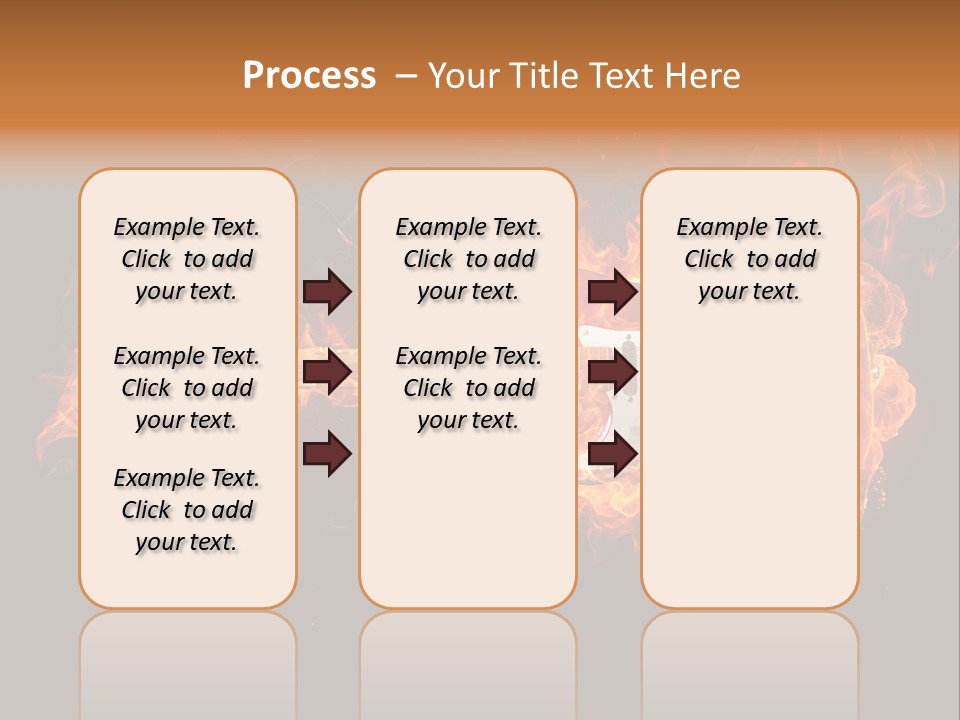 Process – Your Title Text Here

Example Text. Click to add your text.

Example Text. Click to add your text.

Example Text. Click to add your text.

Example Text. Click to add your text.

Example Text. Click to add your text.

Example Text. Click to add your text.